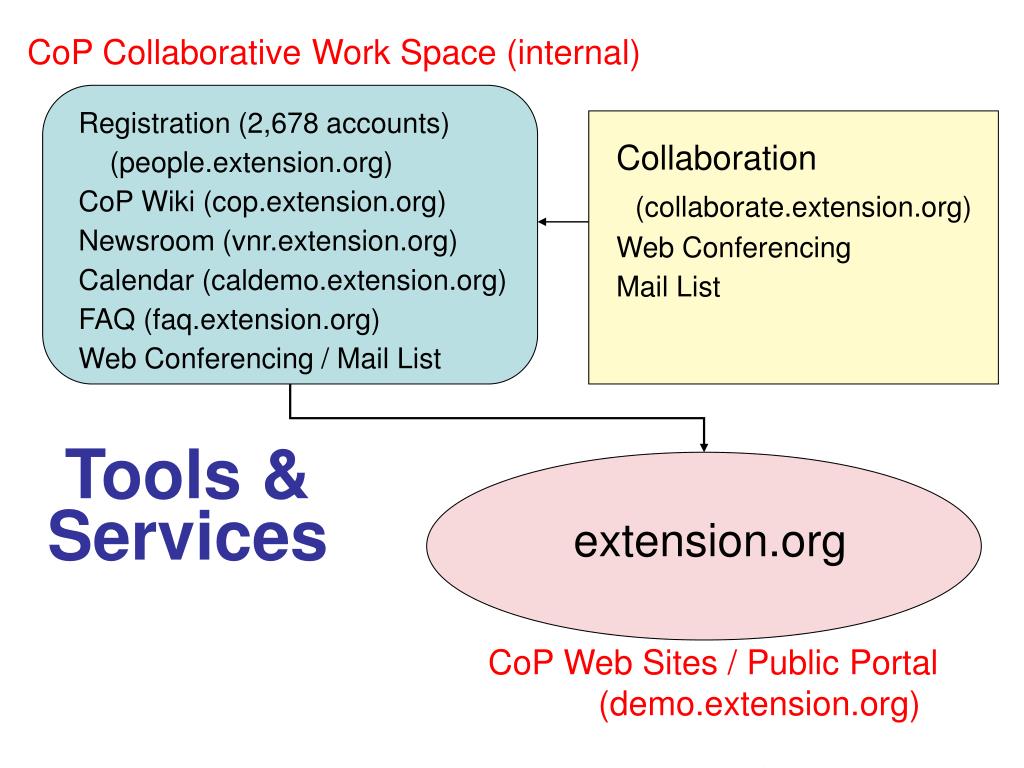 CoP Collaborative Work Space (internal)

Registration (2,678 accounts)
(people.extension.org)
CoP Wiki (cop.extension.org)
Newsroom (vnr.extension.org)
Calendar (caldemo.extension.org)
FAQ (faq.extension.org)
Web Conferencing / Mail List

Collaboration
(collaborate.extension.org)
Web Conferencing
Mail List

Tools & Services

extension.org

CoP Web Sites / Public Portal
(demo.extension.org)